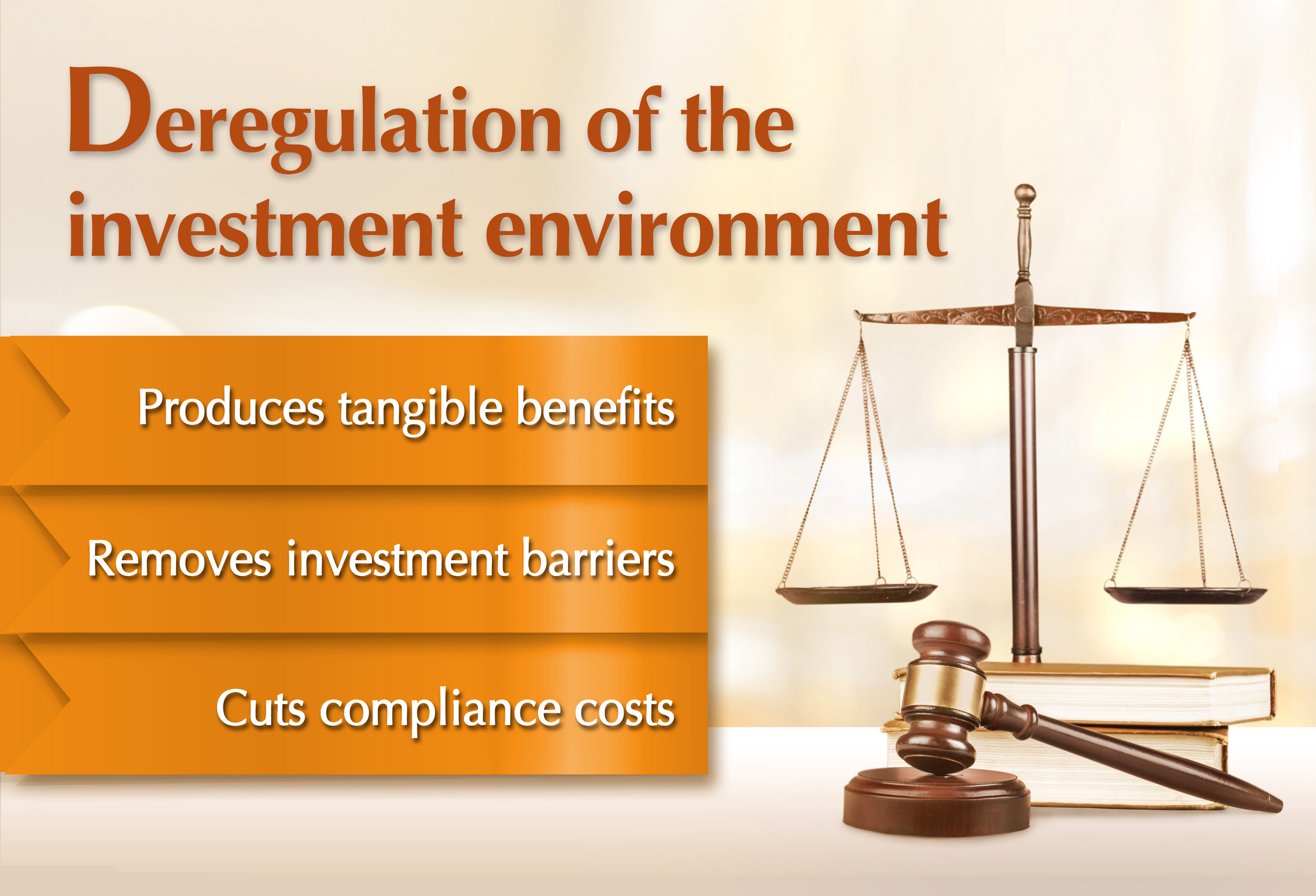 Deregulation of the investment environment

Produces tangible benefits

Removes investment barriers

Cuts compliance costs